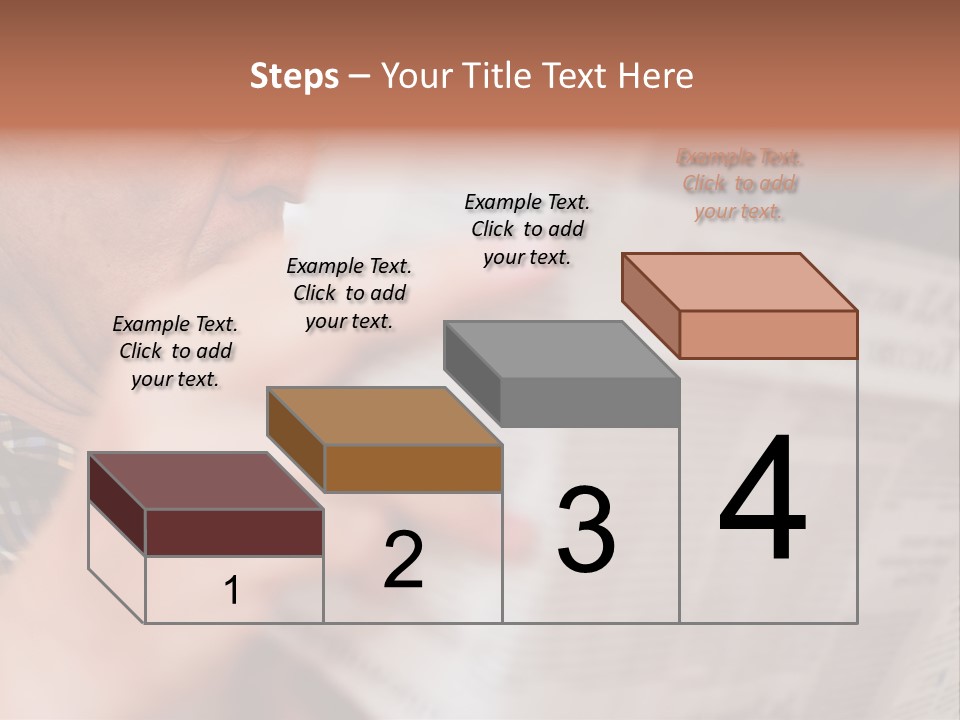 Steps – Your Title Text Here

Example Text. Click to add your text.

Example Text. Click to add your text.

Example Text. Click to add your text.

Example Text. Click to add your text.

1

2

3

4